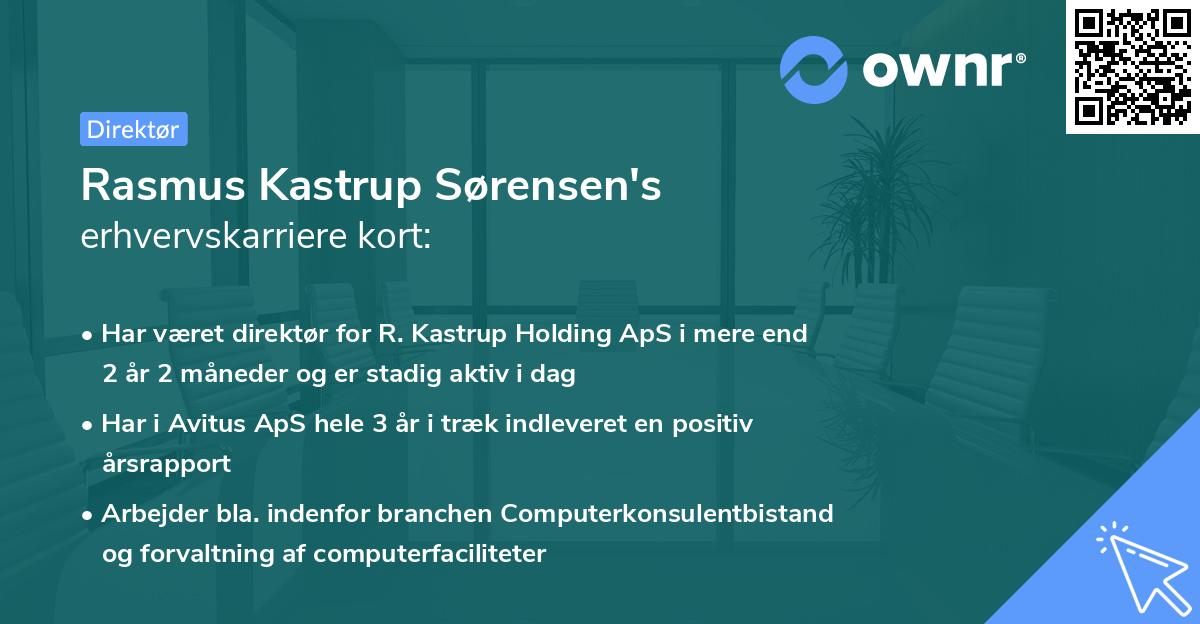 ownr®

Direktør

Rasmus Kastrup Sørensen's erhvervskarriere kort:

• Har været direktør for R. Kastrup Holding ApS i mere end 2 år 2 måneder og er stadig aktiv i dag

• Har i Avitus ApS hele 3 år i træk indleveret en positiv årsrapport

• Arbejder bla. indenfor branchen Computerkonsulentbistand og forvaltning af computerfaciliteter